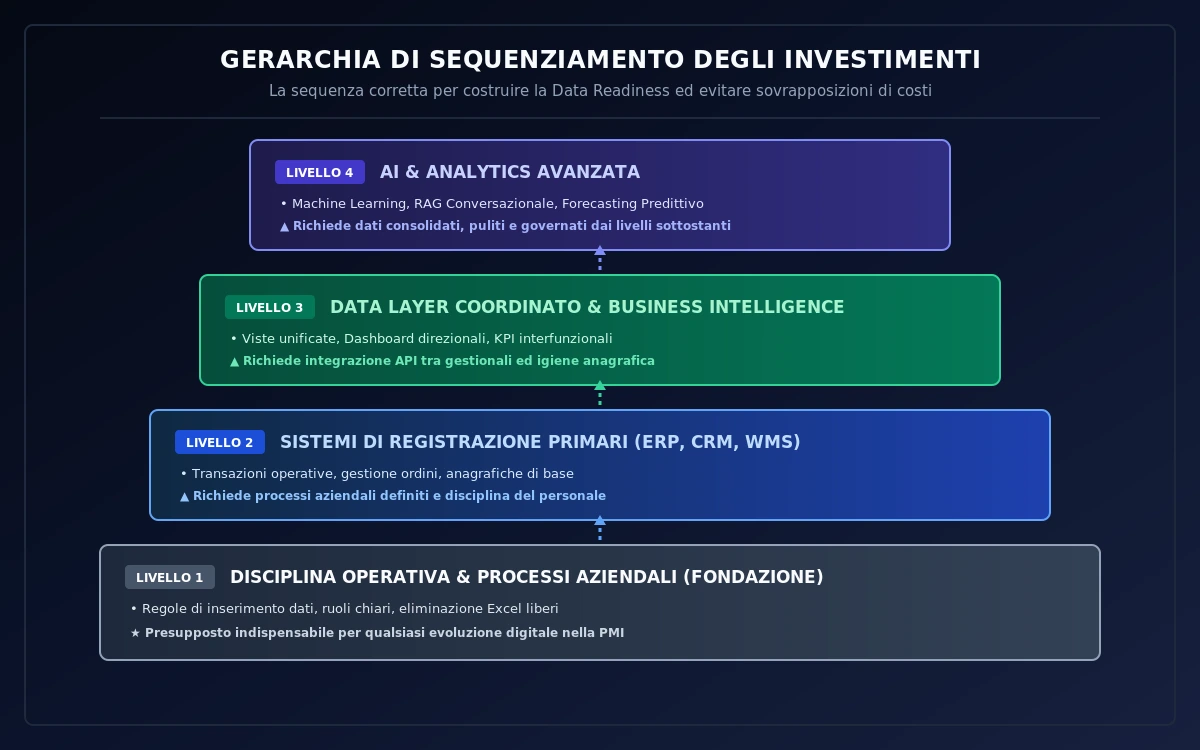 GERARCHIA DI SEQUENZIAMENTO DEGLI INVESTIMENTI

La sequenza corretta per costruire la Data Readiness ed evitare sovrapposizioni di costi

LIVELLO 4 AI & ANALYTICS AVANZATA

• Machine Learning, RAG Conversazionale, Forecasting Predittivo

▲ Richiede dati consolidati, puliti e governati dai livelli sottostanti

LIVELLO 3 DATA LAYER COORDINATO & BUSINESS INTELLIGENCE

• Viste unificate, Dashboard direzionali, KPI interfunzionali

▲ Richiede integrazione API tra gestionali ed igiene anagrafica

LIVELLO 2 SISTEMI DI REGISTRAZIONE PRIMARI (ERP, CRM, WMS)

• Transazioni operative, gestione ordini, anagrafiche di base

▲ Richiede processi aziendali definiti e disciplina del personale

LIVELLO 1 DISCIPLINA OPERATIVA & PROCESSI AZIENDALI (FONDAZIONE)

• Regole di inserimento dati, ruoli chiari, eliminazione Excel liberi

★ Presupposto indispensabile per qualsiasi evoluzione digitale nella PMI